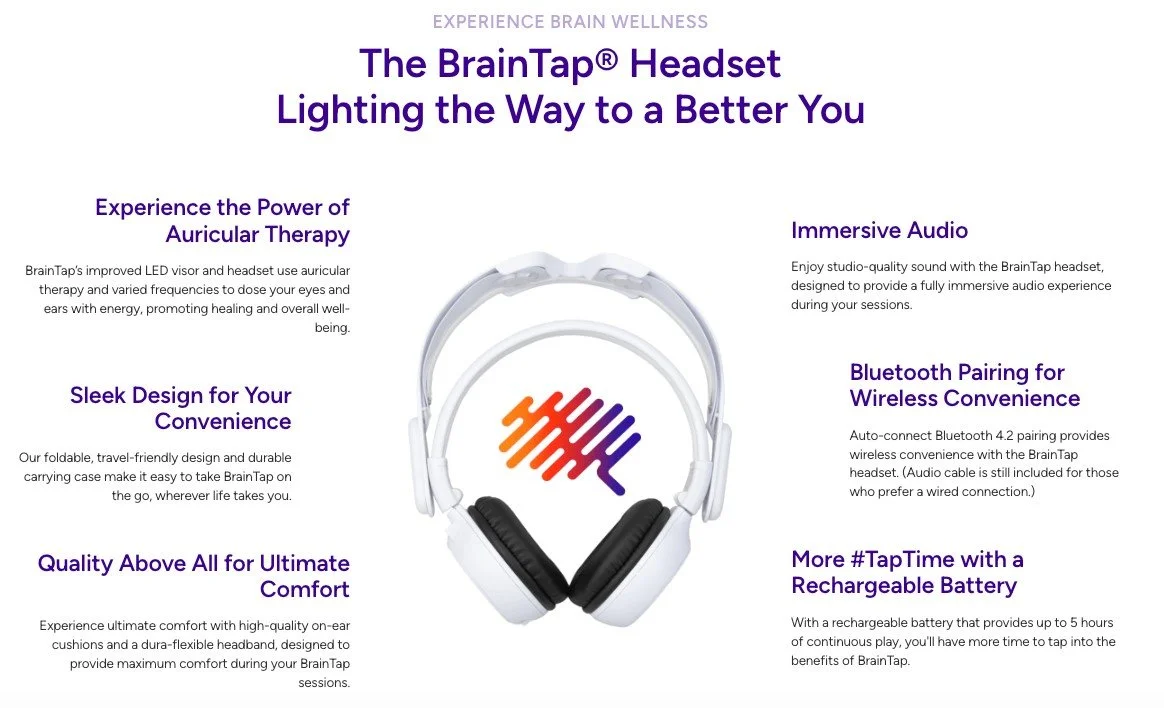 EXPERIENCE BRAIN WELLNESS

The BrainTap® Headset
Lighting the Way to a Better You

Experience the Power of Auricular Therapy

BrainTap's improved LED visor and headset use auricular therapy and varied frequencies to dose your eyes and ears with energy, promoting healing and overall well-being.

Sleek Design for Your Convenience

Our foldable, travel-friendly design and durable carrying case make it easy to take BrainTap on the go, wherever life takes you.

Quality Above All for Ultimate Comfort

Experience ultimate comfort with high-quality on-ear cushions and a dura-flexible headband, designed to provide maximum comfort during your BrainTap sessions.

Immersive Audio

Enjoy studio-quality sound with the BrainTap headset, designed to provide a fully immersive audio experience during your sessions.

Bluetooth Pairing for Wireless Convenience

Auto-connect Bluetooth 4.2 pairing provides wireless convenience with the BrainTap headset. (Audio cable is still included for those who prefer a wired connection.)

More #TapTime with a Rechargeable Battery

With a rechargeable battery that provides up to 5 hours of continuous play, you'll have more time to tap into the benefits of BrainTap.